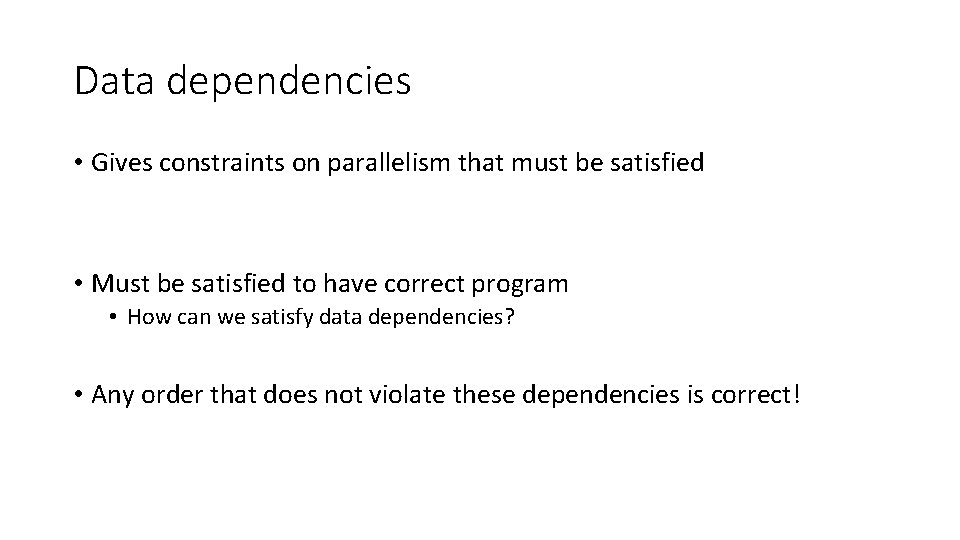 Data dependencies

• Gives constraints on parallelism that must be satisfied

• Must be satisfied to have correct program
  • How can we satisfy data dependencies?

• Any order that does not violate these dependencies is correct!